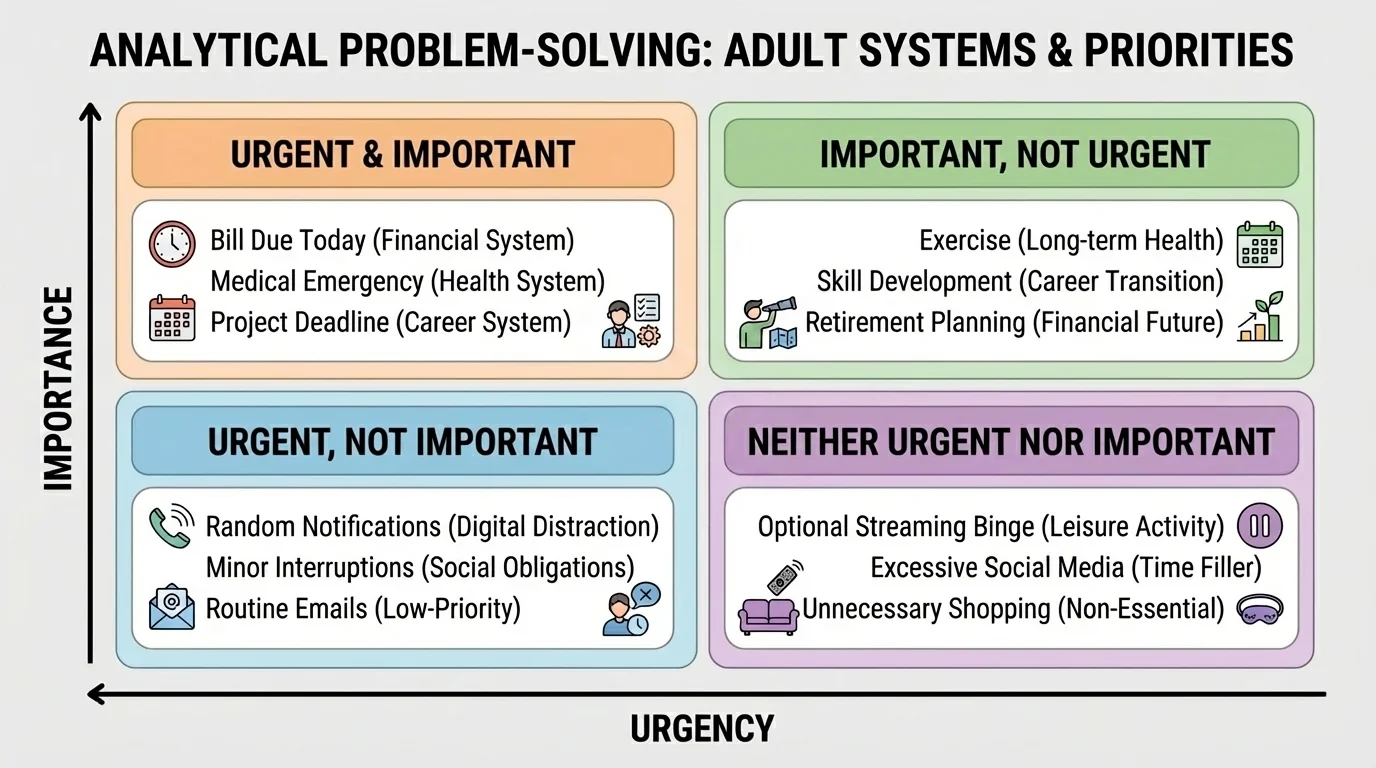 ANALYTICAL PROBLEM-SOLVING: ADULT SYSTEMS & PRIORITIES

IMPORTANCE

URGENT & IMPORTANT

Bill Due Today (Financial System)
Medical Emergency (Health System)
Project Deadline (Career System)

IMPORTANT, NOT URGENT

Exercise (Long-term Health)
Skill Development (Career Transition)
Retirement Planning (Financial Future)

URGENT, NOT IMPORTANT

Random Notifications (Digital Distraction)
Minor Interruptions (Social Obligations)
Routine Emails (Low-Priority)

NEITHER URGENT NOR IMPORTANT

Optional Streaming Binge (Leisure Activity)
Excessive Social Media (Time Filler)
Unnecessary Shopping (Non-Essential)

URGENCY